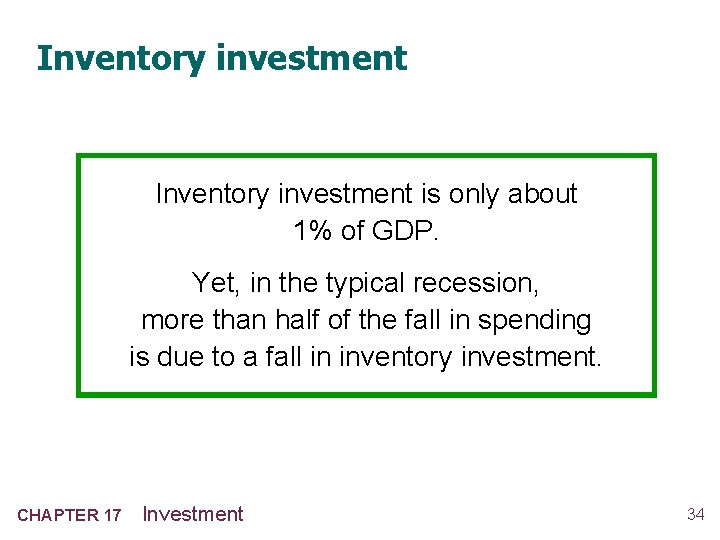 Inventory investment

Inventory investment is only about 1% of GDP.

Yet, in the typical recession, more than half of the fall in spending is due to a fall in inventory investment.

CHAPTER 17 Investment

34